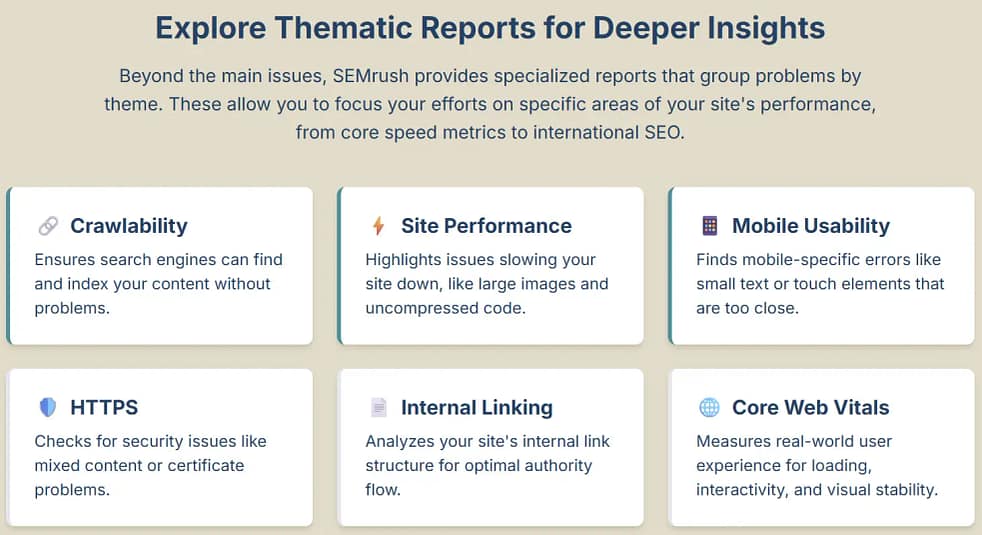 Explore Thematic Reports for Deeper Insights

Beyond the main issues, SEMrush provides specialized reports that group problems by theme. These allow you to focus your efforts on specific areas of your site's performance, from core speed metrics to international SEO.

Crawlability

Ensures search engines can find and index your content without problems.

Site Performance

Highlights issues slowing your site down, like large images and uncompressed code.

Mobile Usability

Finds mobile-specific errors like small text or touch elements that are too close.

HTTPS

Checks for security issues like mixed content or certificate problems.

Internal Linking

Analyzes your site's internal link structure for optimal authority flow.

Core Web Vitals

Measures real-world user experience for loading, interactivity, and visual stability.